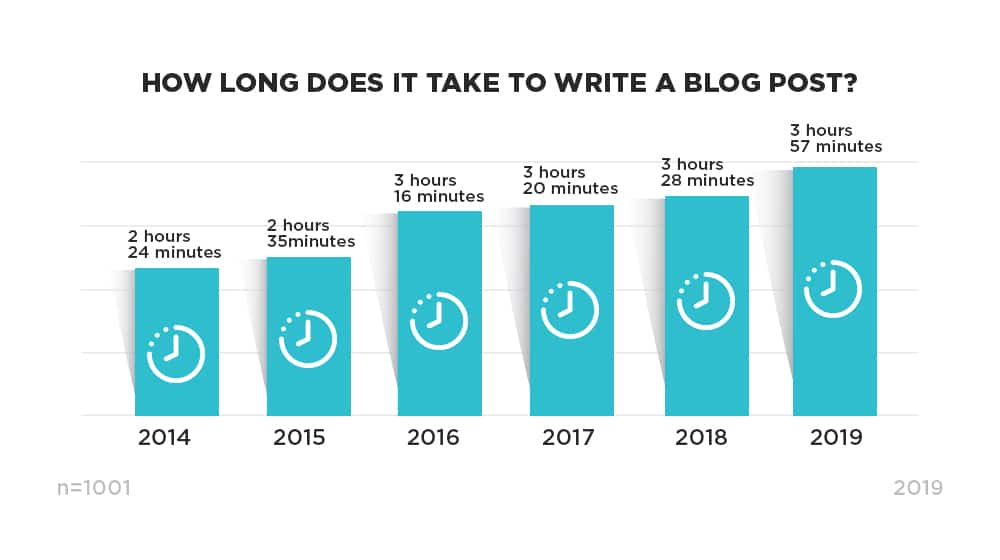 HOW LONG DOES IT TAKE TO WRITE A BLOG POST?

2 hours
24 minutes

2 hours
35minutes

3 hours
16 minutes

3 hours
20 minutes

3 hours
28 minutes

3 hours
57 minutes

2014 2015 2016 2017 2018 2019

n=1001

2019